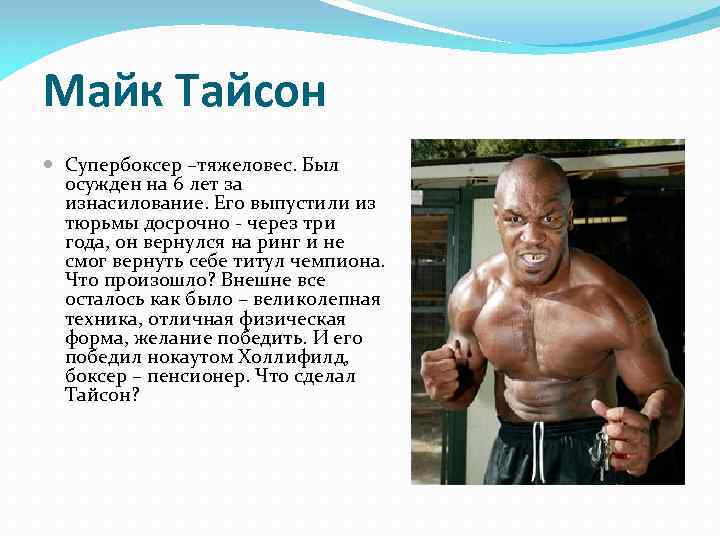 Майк Тайсон

Супербоксер –тяжеловес. Был осужден на 6 лет за изнасилование. Его выпустили из тюрьмы досрочно - через три года, он вернулся на ринг и не смог вернуть себе титул чемпиона. Что произошло? Внешне все осталось как было – великолепная техника, отличная физическая форма, желание победить. И его победил нокаутом Холлифилд, боксер – пенсионер. Что сделал Тайсон?